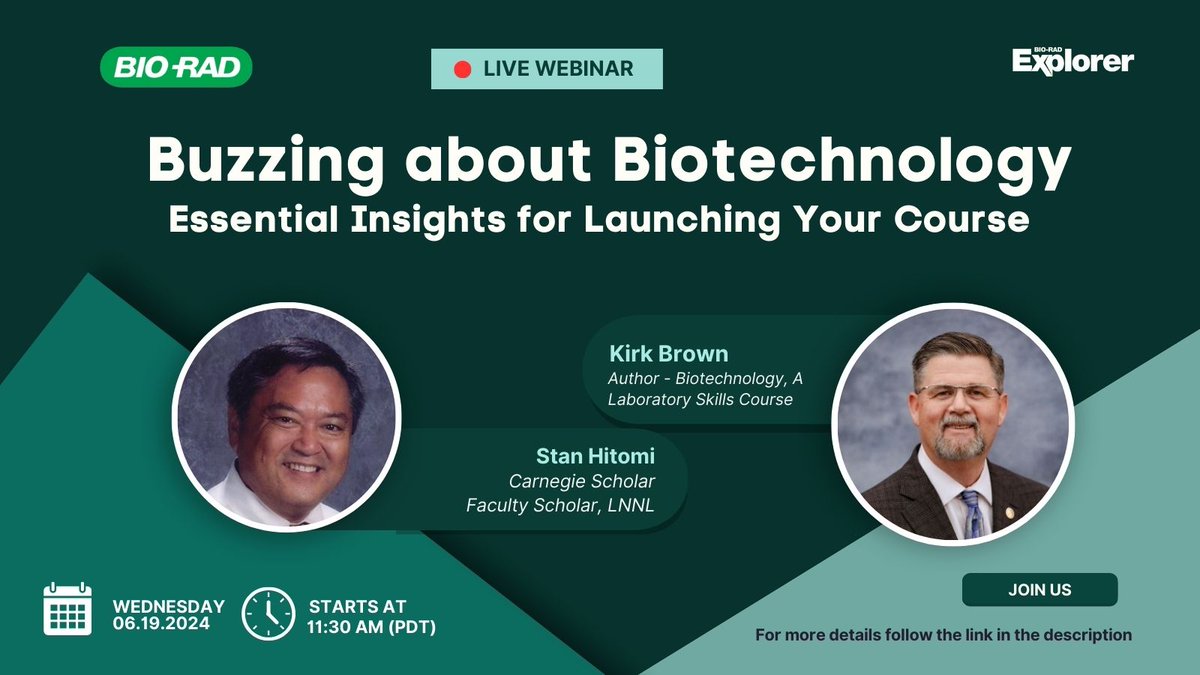 BIO-RAD

LIVE WEBINAR

BIO-RAD Explorer

Buzzing about Biotechnology
Essential Insights for Launching Your Course

Kirk Brown
Author - Biotechnology, A Laboratory Skills Course

Stan Hitomi
Carnegie Scholar
Faculty Scholar, LNNL

WEDNESDAY 06.19.2024

STARTS AT 11:30 AM (PDT)

JOIN US

For more details follow the link in the description